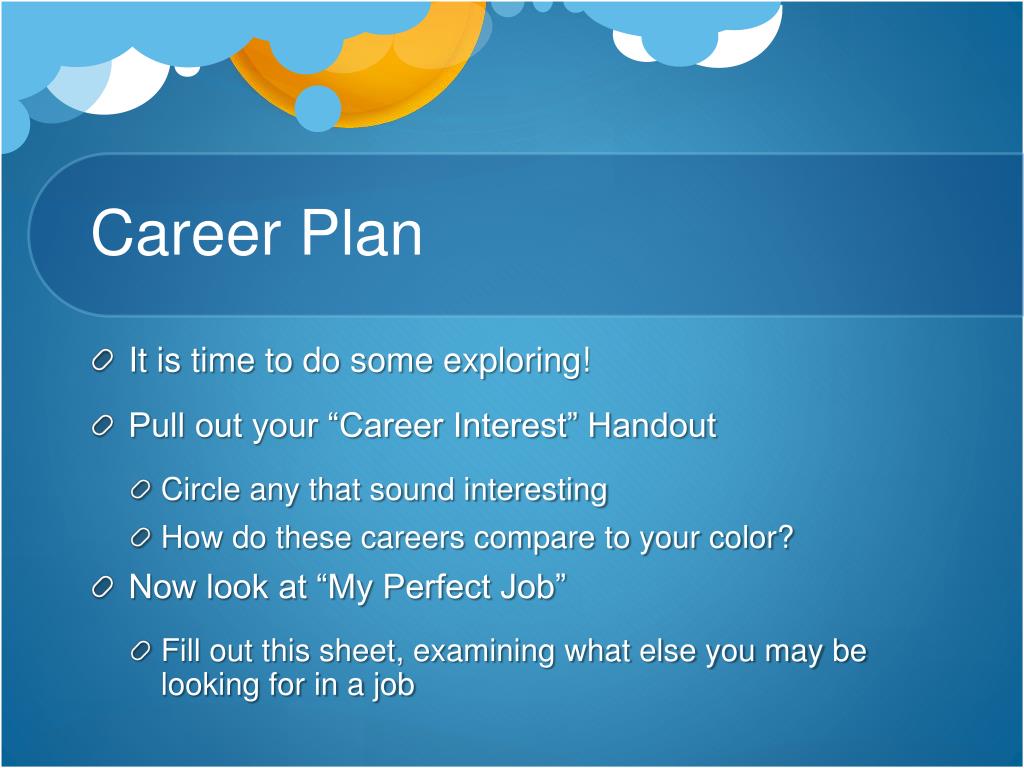 Career Plan

It is time to do some exploring!

Pull out your “Career Interest” Handout

Circle any that sound interesting

How do these careers compare to your color?

Now look at “My Perfect Job”

Fill out this sheet, examining what else you may be looking for in a job